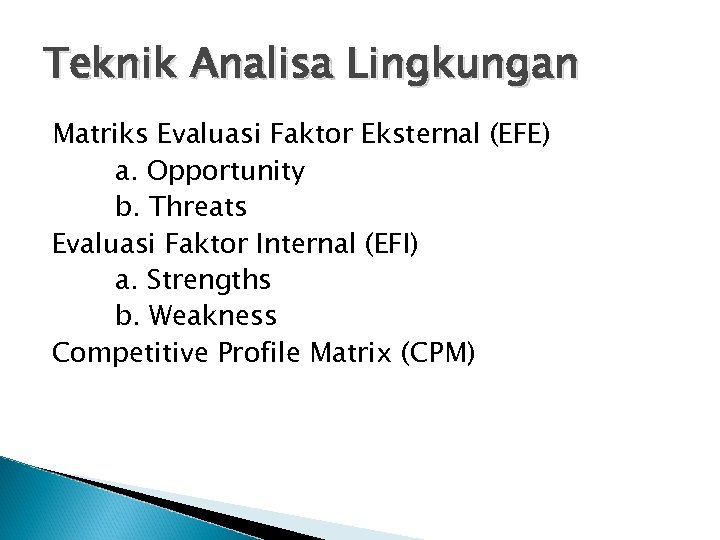 Teknik Analisa Lingkungan

Matriks Evaluasi Faktor Eksternal (EFE)
a. Opportunity
b. Threats
Evaluasi Faktor Internal (EFI)
a. Strengths
b. Weakness
Competitive Profile Matrix (CPM)